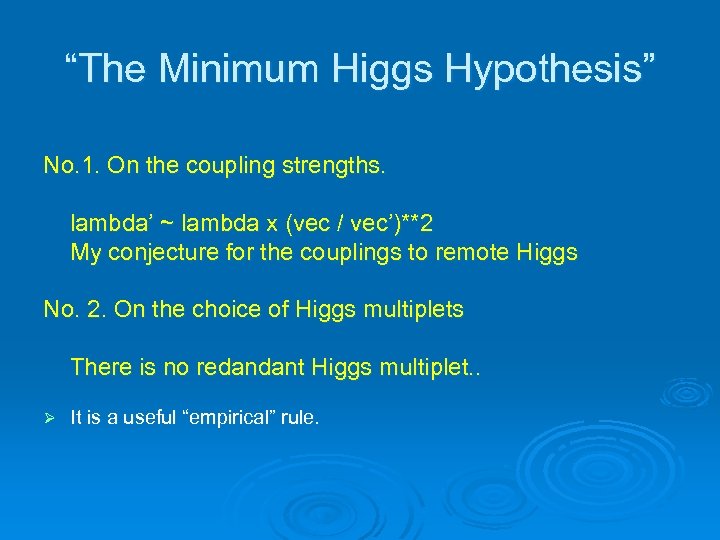 “The Minimum Higgs Hypothesis”

No.1. On the coupling strengths.

lambda’ ~ lambda x (vec / vec’)**2
My conjecture for the couplings to remote Higgs

No. 2. On the choice of Higgs multiplets

There is no redandant Higgs multiplet..

➢ It is a useful “empirical” rule.